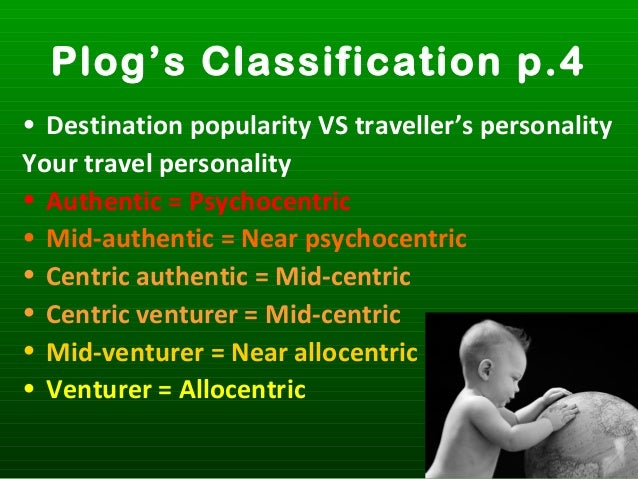 Plog's Classification p.4

• Destination popularity VS traveller's personality

Your travel personality

• Authentic = Psychocentric
• Mid-authentic = Near psychocentric
• Centric authentic = Mid-centric
• Centric venturer = Mid-centric
• Mid-venturer = Near allocentric
• Venturer = Allocentric